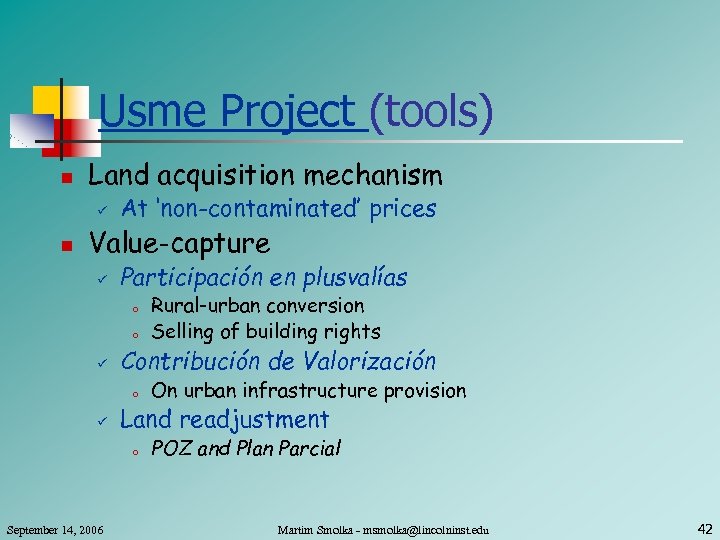 Usme Project (tools)

Land acquisition mechanism
At 'non-contaminated' prices

Value-capture
Participación en plusvalías
Rural-urban conversion
Selling of building rights
Contribución de Valorización
On urban infrastructure provision
Land readjustment
POZ and Plan Parcial

September 14, 2006

Martim Smolka - msmolka@lincolninst.edu

42